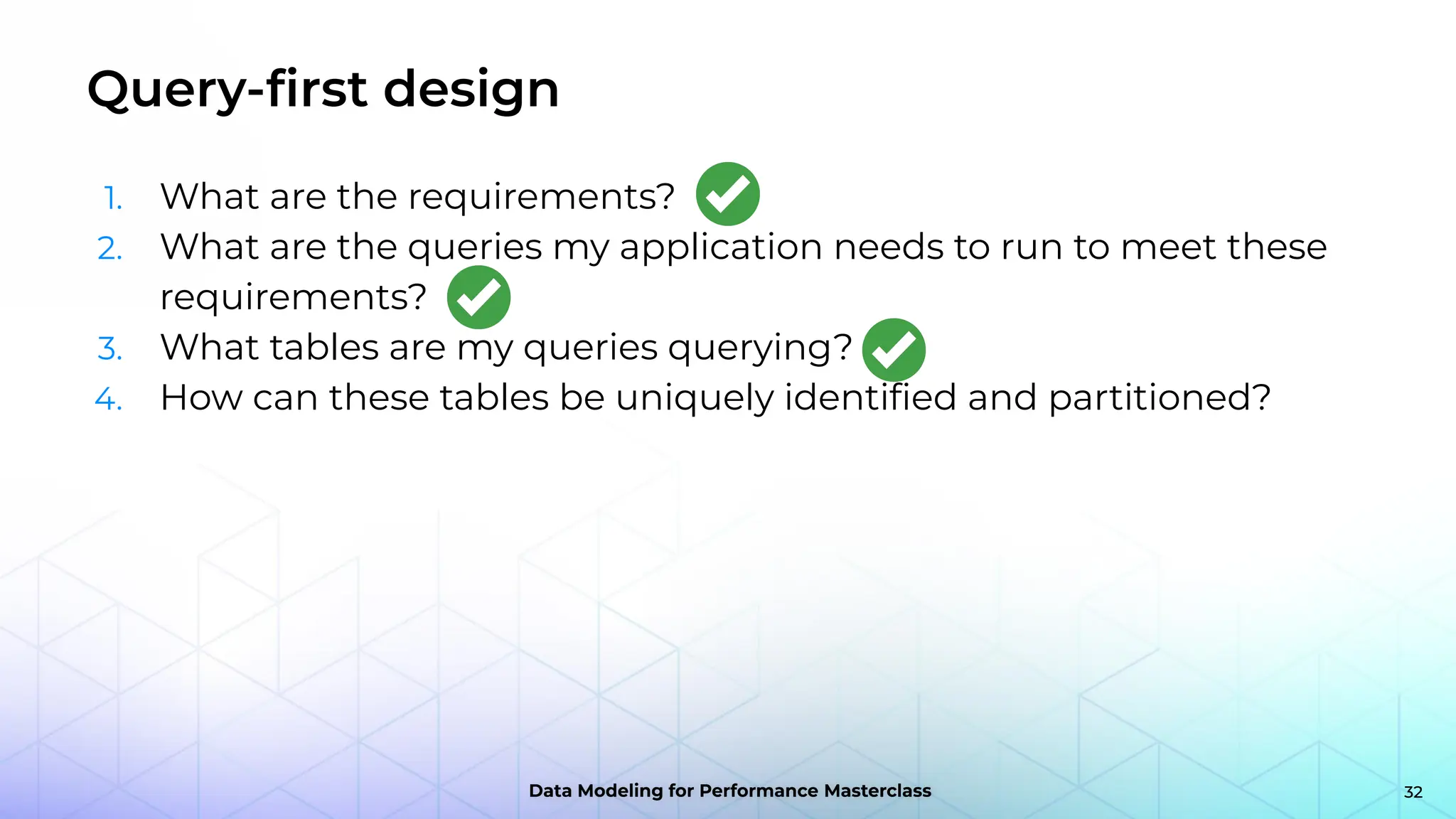 Query-first design

1. What are the requirements?
2. What are the queries my application needs to run to meet these requirements?
3. What tables are my queries querying?
4. How can these tables be uniquely identified and partitioned?

Data Modeling for Performance Masterclass

32